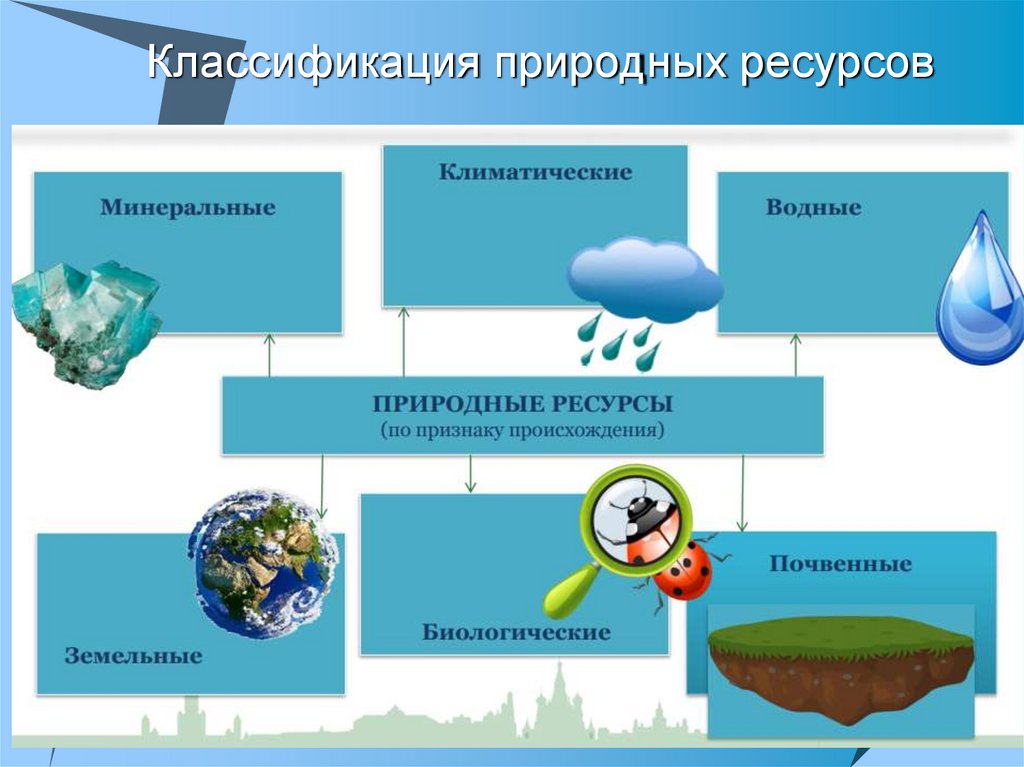 Классификация природных ресурсов

Минеральные

Климатические

Водные

ПРИРОДНЫЕ РЕСУРСЫ
(по признаку происхождения)

Земельные

Биологические

Почвенные